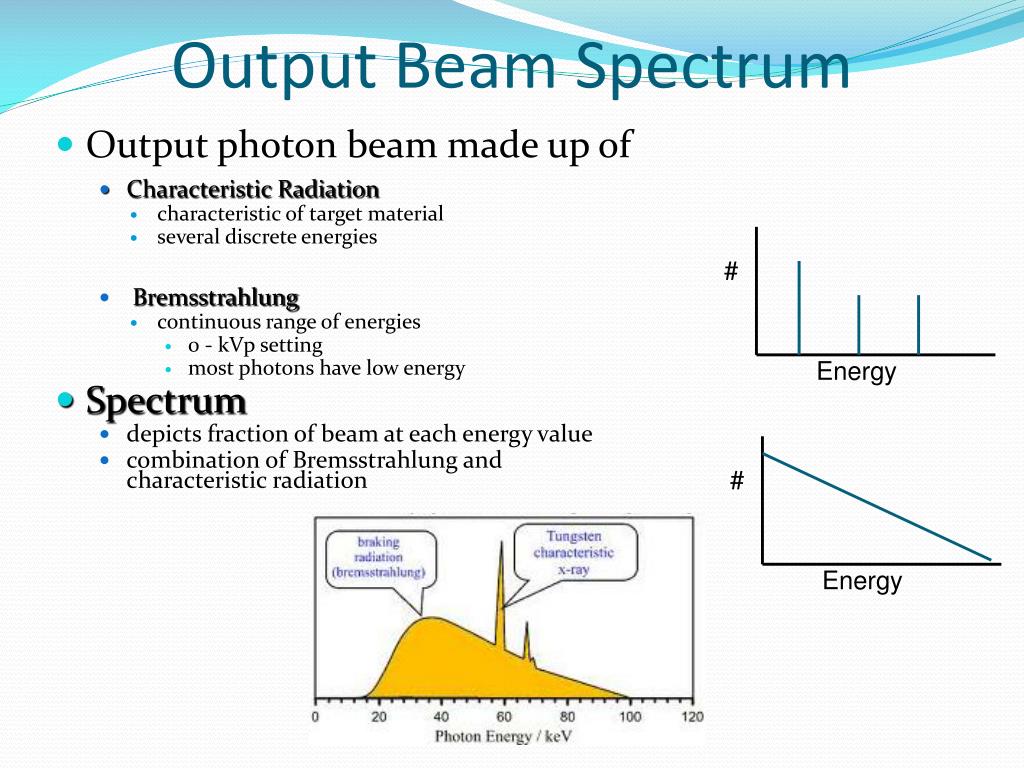 Output Beam Spectrum

Output photon beam made up of

Characteristic Radiation
characteristic of target material
several discrete energies

Bremsstrahlung
continuous range of energies
0 - kVp setting
most photons have low energy

Spectrum
depicts fraction of beam at each energy value
combination of Bremsstrahlung and characteristic radiation

#
Energy

#
Energy

braking radiation (bremsstrahlung)
Tungsten characteristic x-ray
0 20 40 60 80 100 120
Photon Energy / keV